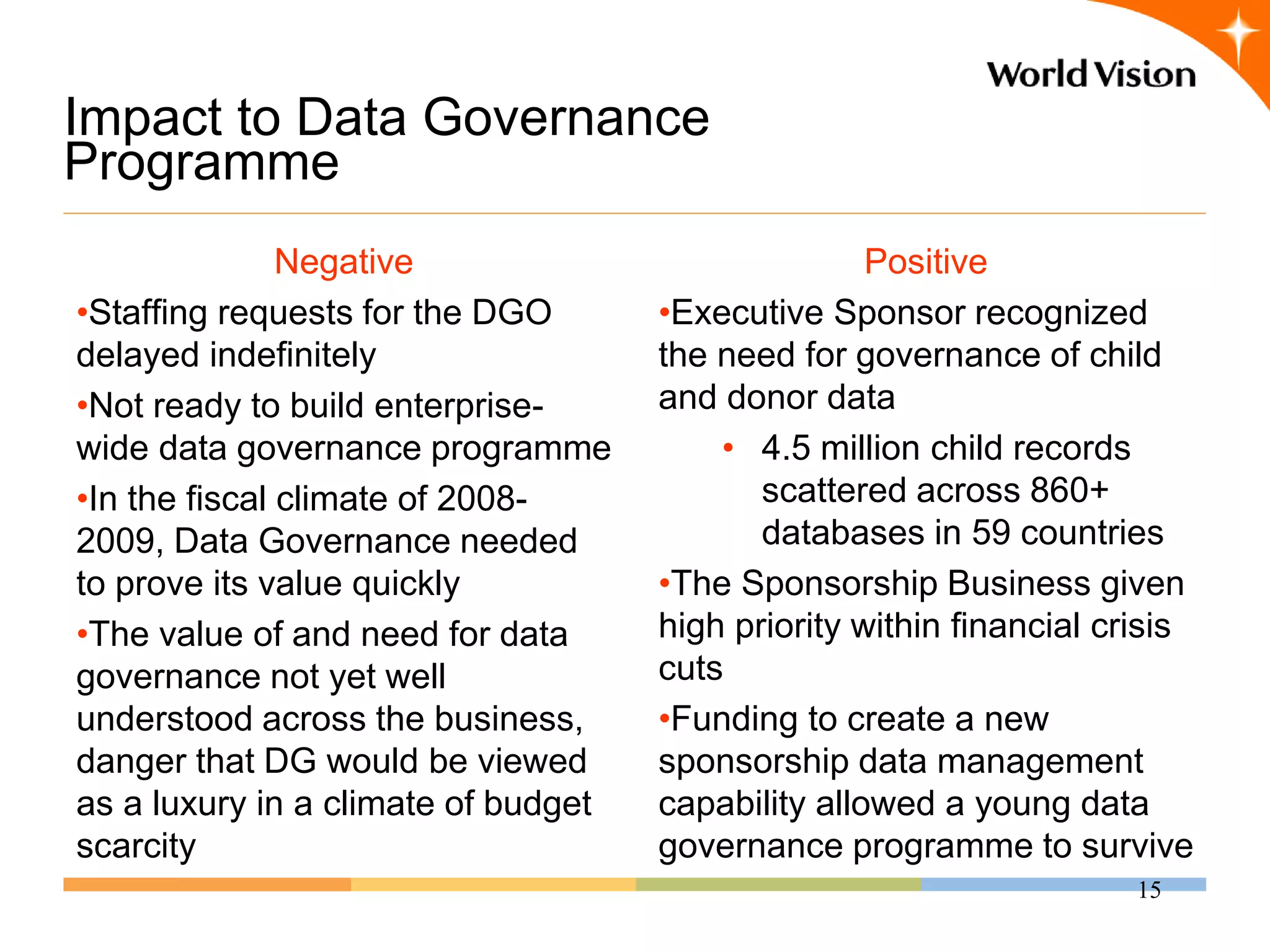 World Vision

Impact to Data Governance Programme

Negative

•Staffing requests for the DGO delayed indefinitely

•Not ready to build enterprise-wide data governance programme

•In the fiscal climate of 2008-2009, Data Governance needed to prove its value quickly

•The value of and need for data governance not yet well understood across the business, danger that DG would be viewed as a luxury in a climate of budget scarcity

Positive

•Executive Sponsor recognized the need for governance of child and donor data

• 4.5 million child records scattered across 860+ databases in 59 countries

•The Sponsorship Business given high priority within financial crisis cuts

•Funding to create a new sponsorship data management capability allowed a young data governance programme to survive

15